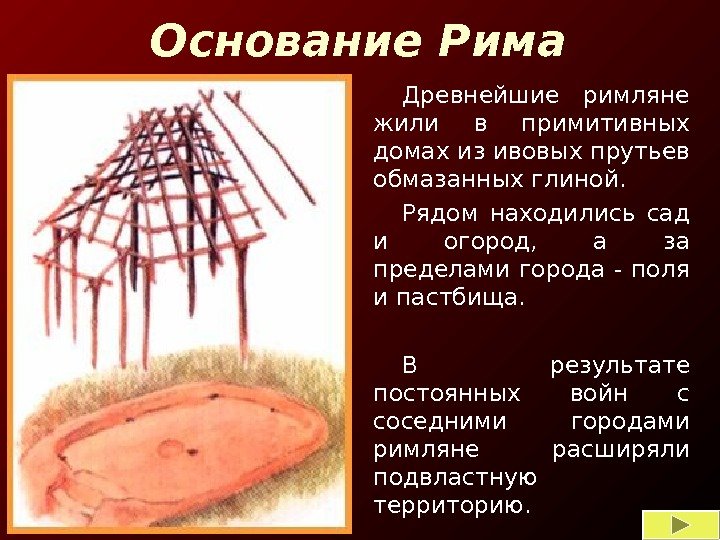 Основание Рима

Древнейшие римляне жили в примитивных домах из ивовых прутьев обмазанных глиной.

Рядом находились сад и огород, а за пределами города - поля и пастбища.

В результате постоянных войн с соседними городами римляне расширяли подвластную территорию.